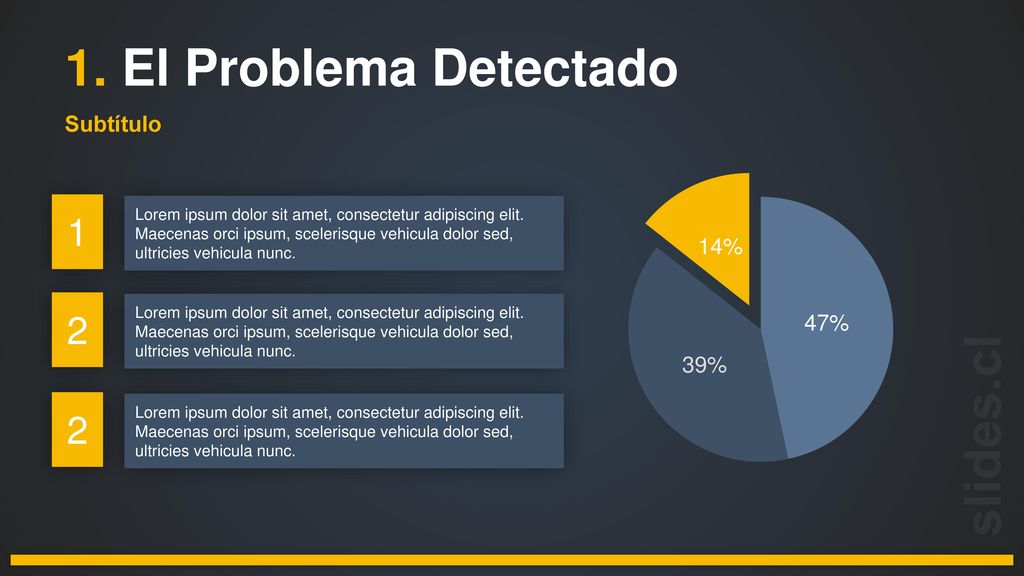 1. El Problema Detectado

Subtítulo

1

Lorem ipsum dolor sit amet, consectetur adipiscing elit. Maecenas orci ipsum, scelerisque vehicula dolor sed, ultricies vehicula nunc.

2

Lorem ipsum dolor sit amet, consectetur adipiscing elit. Maecenas orci ipsum, scelerisque vehicula dolor sed, ultricies vehicula nunc.

2

Lorem ipsum dolor sit amet, consectetur adipiscing elit. Maecenas orci ipsum, scelerisque vehicula dolor sed, ultricies vehicula nunc.

14%

47%

39%

slides.cl